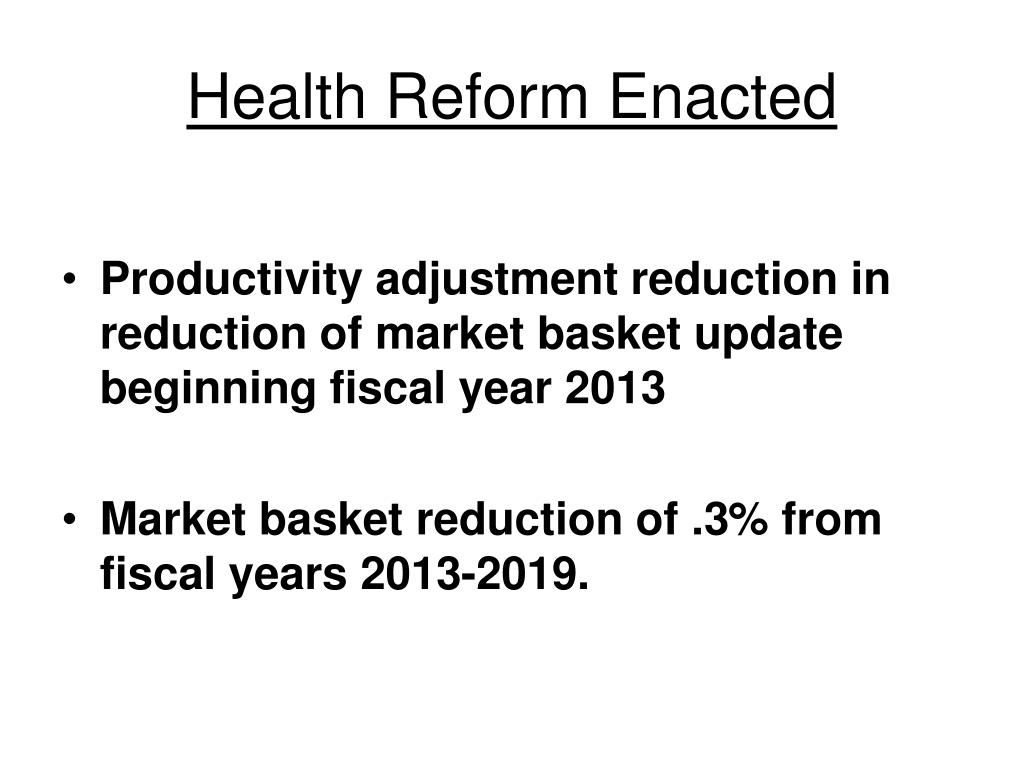 Health Reform Enacted

• Productivity adjustment reduction in reduction of market basket update beginning fiscal year 2013

• Market basket reduction of .3% from fiscal years 2013-2019.